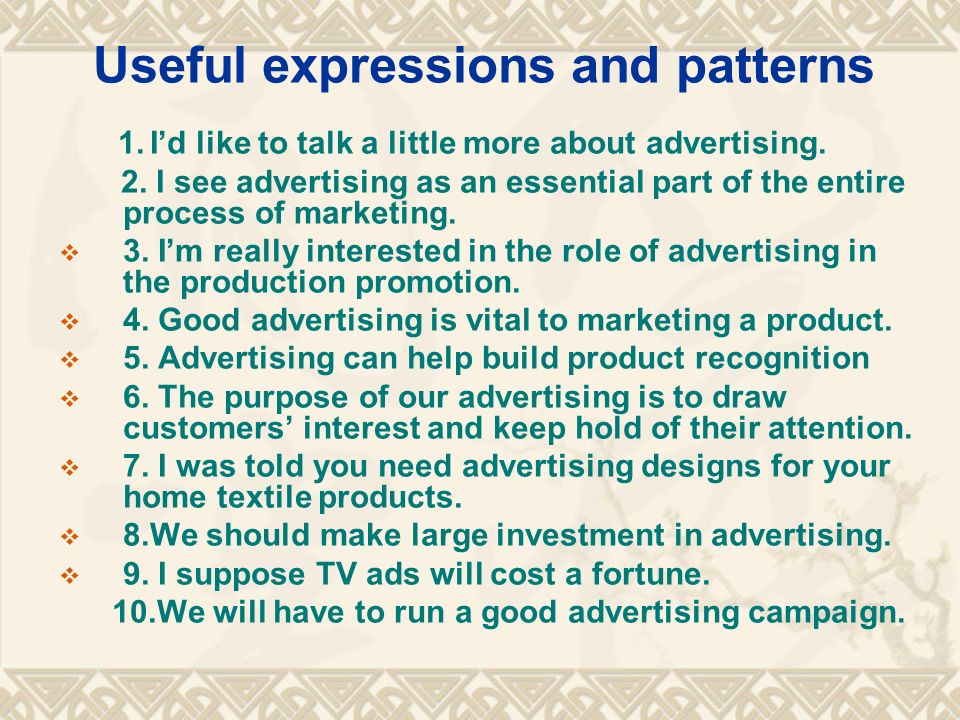 Useful expressions and patterns

1. I’d like to talk a little more about advertising.

2. I see advertising as an essential part of the entire process of marketing.

3. I’m really interested in the role of advertising in the production promotion.

4. Good advertising is vital to marketing a product.

5. Advertising can help build product recognition

6. The purpose of our advertising is to draw customers’ interest and keep hold of their attention.

7. I was told you need advertising designs for your home textile products.

8.We should make large investment in advertising.

9. I suppose TV ads will cost a fortune.

10.We will have to run a good advertising campaign.